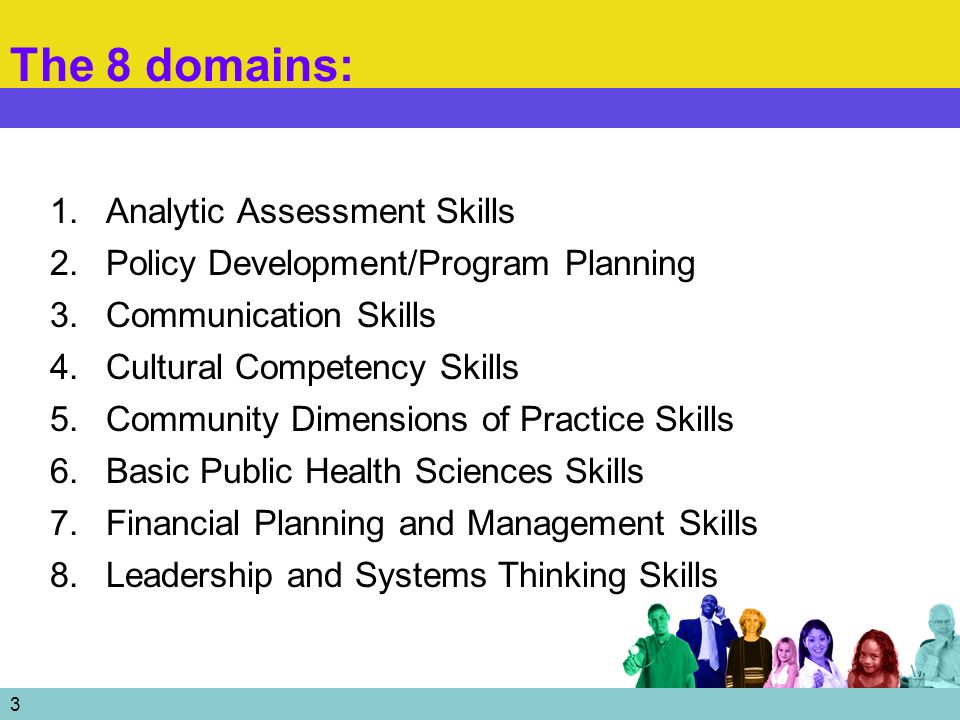 The 8 domains:

1. Analytic Assessment Skills
2. Policy Development/Program Planning
3. Communication Skills
4. Cultural Competency Skills
5. Community Dimensions of Practice Skills
6. Basic Public Health Sciences Skills
7. Financial Planning and Management Skills
8. Leadership and Systems Thinking Skills

3